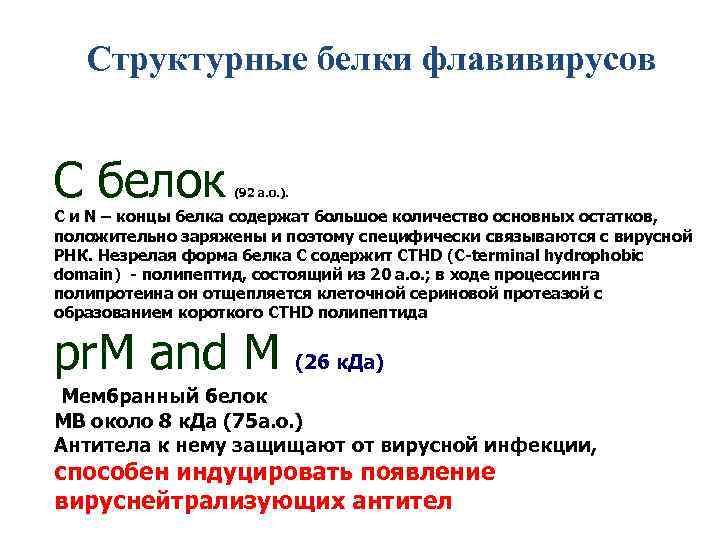 Структурные белки флавивирусов

С белок (92 а.о.).

C и N – концы белка содержат большое количество основных остатков, положительно заряжены и поэтому специфически связываются с вирусной РНК. Незрелая форма белка С содержит CTHD (C-terminal hydrophobic domain) - полипептид, состоящий из 20 а.о.; в ходе процессинга полипротеина он отщепляется клеточной сериновой протеазой с образованием короткого CTHD полипептида

prM and M (26 кДа)

Мембранный белок
МВ около 8 кДа (75а.о.)
Антитела к нему защищают от вирусной инфекции, способен индуцировать появление вируснейтрализующих антител